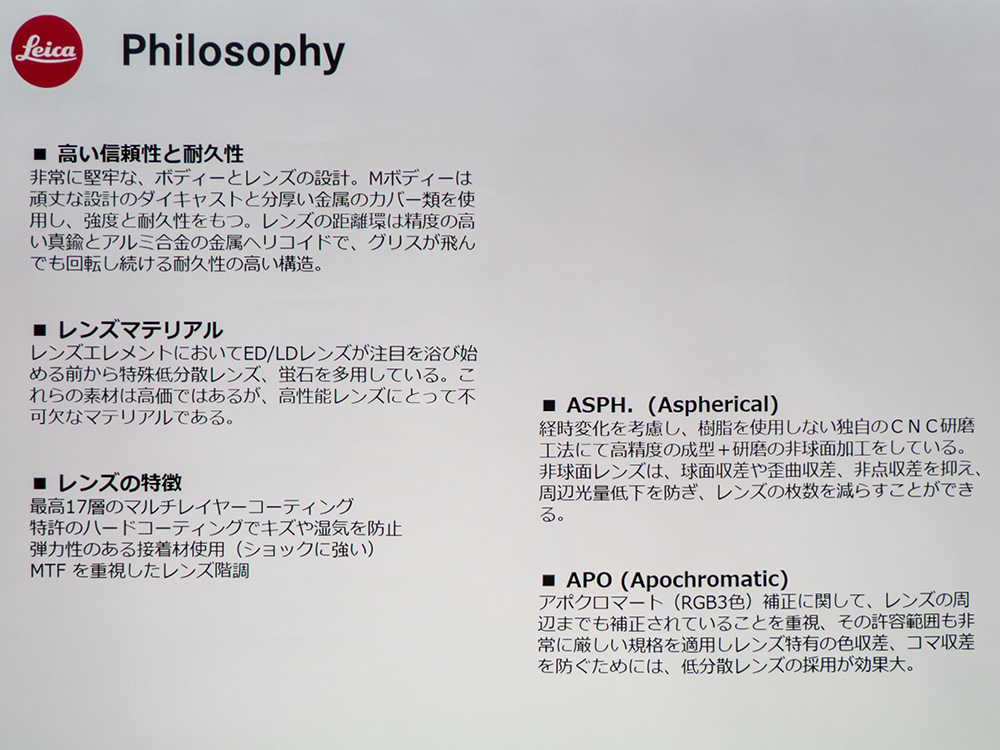 Leica

Philosophy

■ 高い信頼性と耐久性
非常に堅牢な、ボディーとレンズの設計。Mボディーは頑丈な設計のダイキャストと分厚い金属のカバー類を使用し、強度と耐久性をもつ。レンズの距離環は精度の高い真鍮とアルミ合金の金属ヘリコイドで、グリスが飛んでも回転し続ける耐久性の高い構造。

■ レンズマテリアル
レンズエレメントにおいてED/LDレンズが注目を浴び始める前から特殊低分散レンズ、蛍石を多用している。これらの素材は高価ではあるが、高性能レンズにとって不可欠なマテリアルである。

■ レンズの特徴
最高17層のマルチレイヤーコーティング
特許のハードコーティングでキズや湿気を防止
弾力性のある接着材使用（ショックに強い）
MTF を重視したレンズ階調

■ ASPH.（Aspherical)
経時変化を考慮し、樹脂を使用しない独自のＣＮＣ研磨工法にて高精度の成型＋研磨の非球面加工をしている。非球面レンズは、球面収差や歪曲収差、非点収差を抑え、周辺光量低下を防ぎ、レンズの枚数を減らすことができる。

■ APO (Apochromatic)
アポクロマート（RGB3色）補正に関して、レンズの周辺までも補正されていることを重視、その許容範囲も非常に厳しい規格を適用しレンズ特有の色収差、コマ収差を防ぐためには、低分散レンズの採用が効果大。